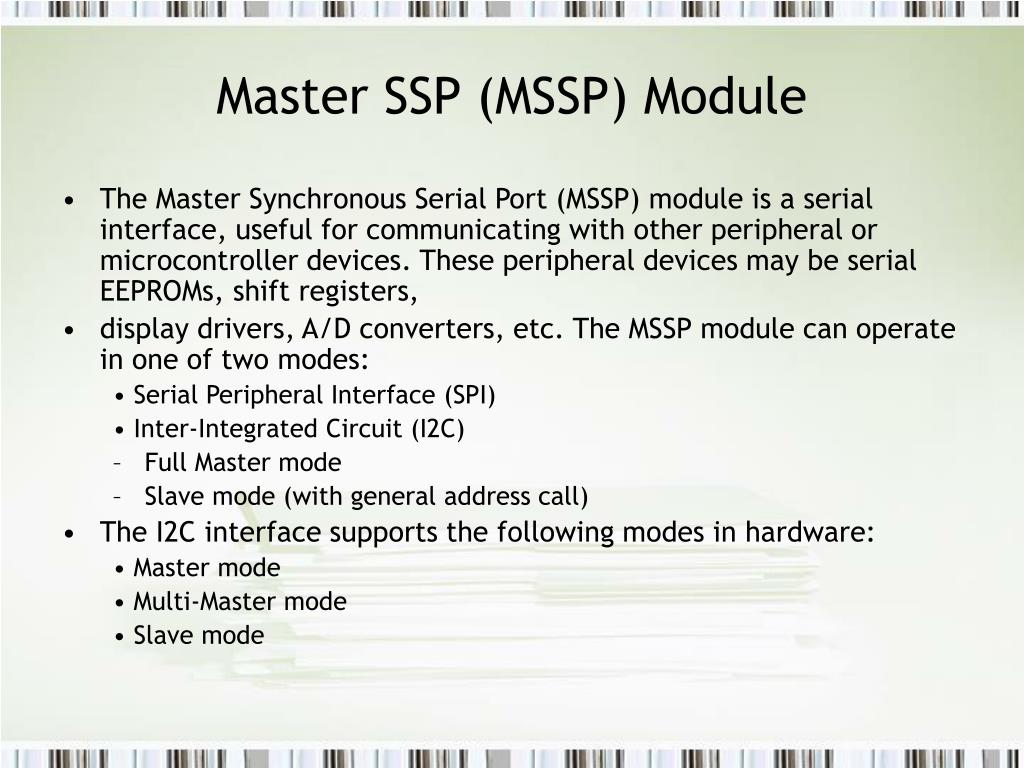 Master SSP (MSSP) Module

• The Master Synchronous Serial Port (MSSP) module is a serial interface, useful for communicating with other peripheral or microcontroller devices. These peripheral devices may be serial EEPROMs, shift registers,
• display drivers, A/D converters, etc. The MSSP module can operate in one of two modes:
  • Serial Peripheral Interface (SPI)
  • Inter-Integrated Circuit (I2C)
  – Full Master mode
  – Slave mode (with general address call)
• The I2C interface supports the following modes in hardware:
  • Master mode
  • Multi-Master mode
  • Slave mode